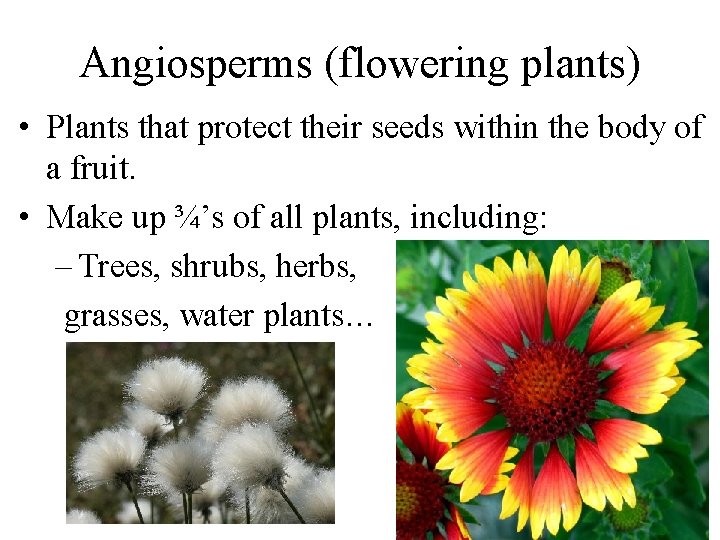 Angiosperms (flowering plants)

• Plants that protect their seeds within the body of a fruit.

• Make up ¾'s of all plants, including:

– Trees, shrubs, herbs, grasses, water plants…